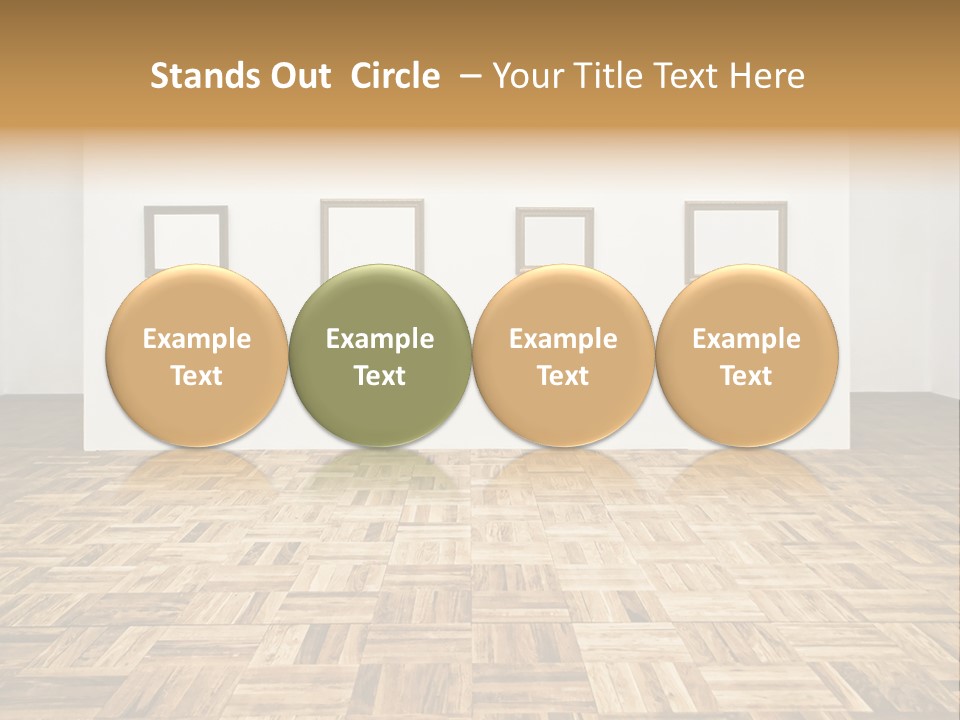 Stands Out Circle – Your Title Text Here

Example Text

Example Text

Example Text

Example Text